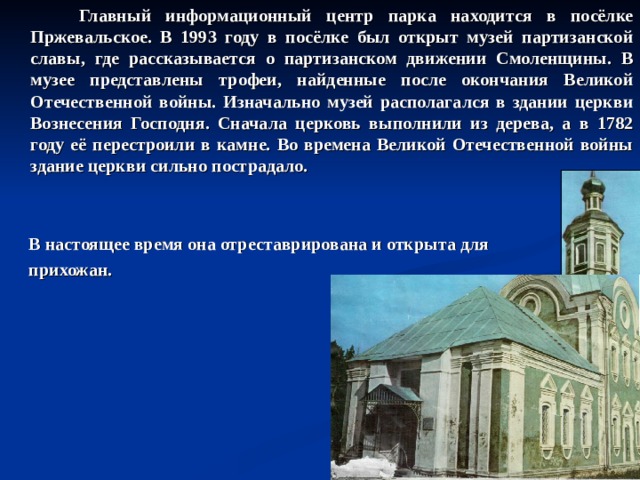 Главный информационный центр парка находится в посёлке Пржевальское. В 1993 году в посёлке был открыт музей партизанской славы, где рассказывается о партизанском движении Смоленщины. В музее представлены трофеи, найденные после окончания Великой Отечественной войны. Изначально музей располагался в здании церкви Вознесения Господня. Сначала церковь выполнили из дерева, а в 1782 году её перестроили в камне. Во времена Великой Отечественной войны здание церкви сильно пострадало.

В настоящее время она отреставрирована и открыта для прихожан.